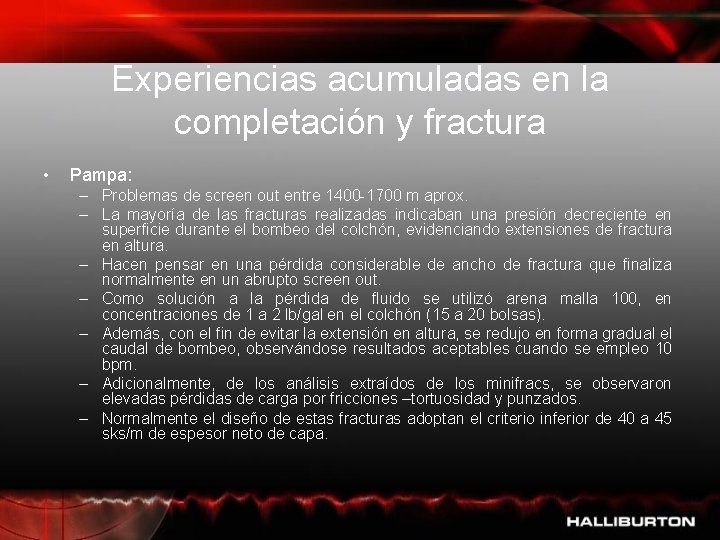 Experiencias acumuladas en la completación y fractura

• Pampa:
– Problemas de screen out entre 1400-1700 m aprox.
– La mayoría de las fracturas realizadas indicaban una presión decreciente en superficie durante el bombeo del colchón, evidenciando extensiones de fractura en altura.
– Hacen pensar en una pérdida considerable de ancho de fractura que finaliza normalmente en un abrupto screen out.
– Como solución a la pérdida de fluido se utilizó arena malla 100, en concentraciones de 1 a 2 lb/gal en el colchón (15 a 20 bolsas).
– Además, con el fin de evitar la extensión en altura, se redujo en forma gradual el caudal de bombeo, observándose resultados aceptables cuando se empleo 10 bpm.
– Adicionalmente, de los análisis extraídos de los minifracs, se observaron elevadas pérdidas de carga por fricciones –tortuosidad y punzados.
– Normalmente el diseño de estas fracturas adoptan el criterio inferior de 40 a 45 sks/m de espesor neto de capa.

HALLIBURTON